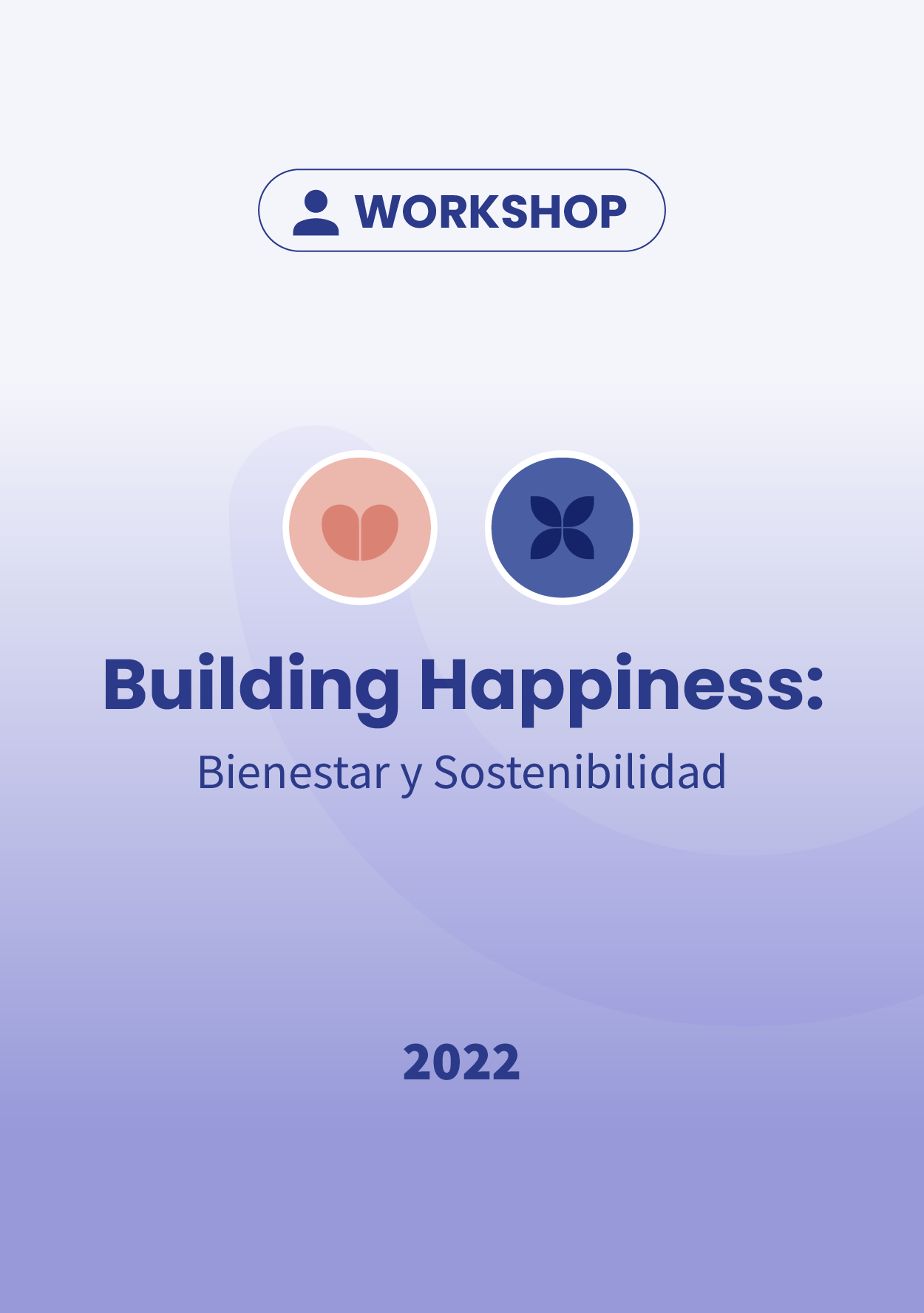 WORKSHOP

Building Happiness:
Bienestar y Sostenibilidad

2022